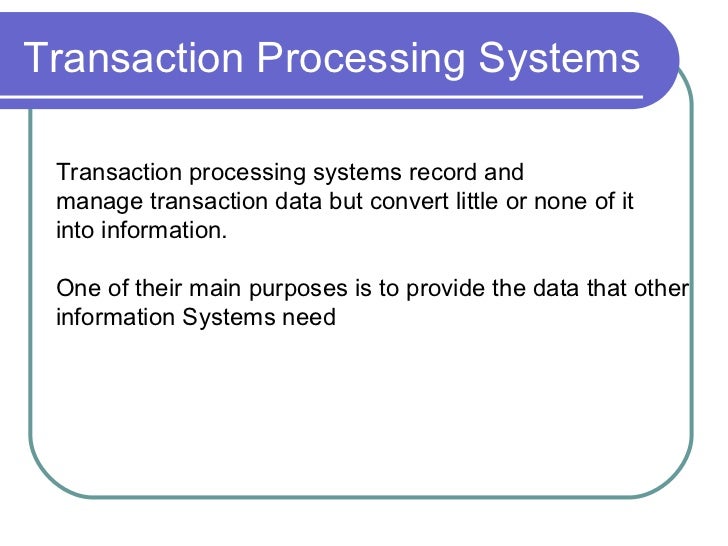 Transaction Processing Systems

Transaction processing systems record and manage transaction data but convert little or none of it into information.

One of their main purposes is to provide the data that other information Systems need